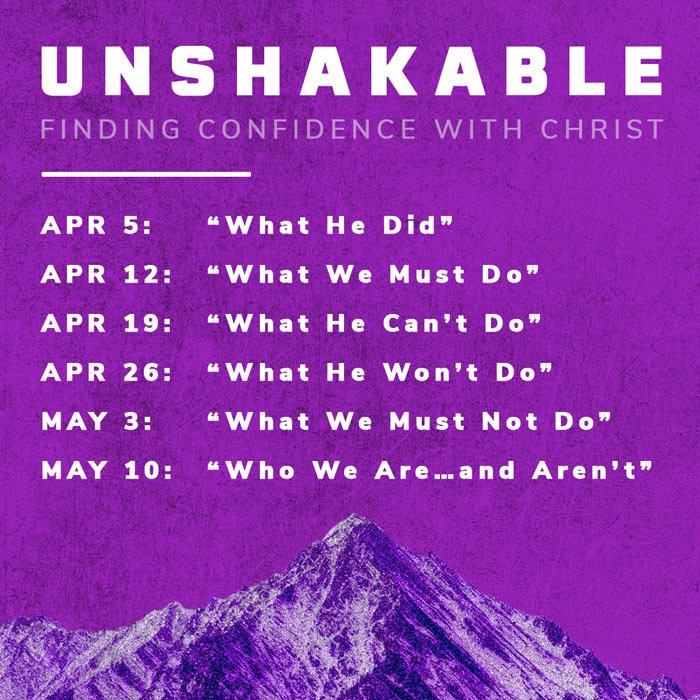 UNSHAKABLE

FINDING CONFIDENCE WITH CHRIST

APR 5: “What He Did”

APR 12: “What We Must Do”

APR 19: “What He Can’t Do”

APR 26: “What He Won’t Do”

MAY 3: “What We Must Not Do”

MAY 10: “Who We Are…and Aren’t”